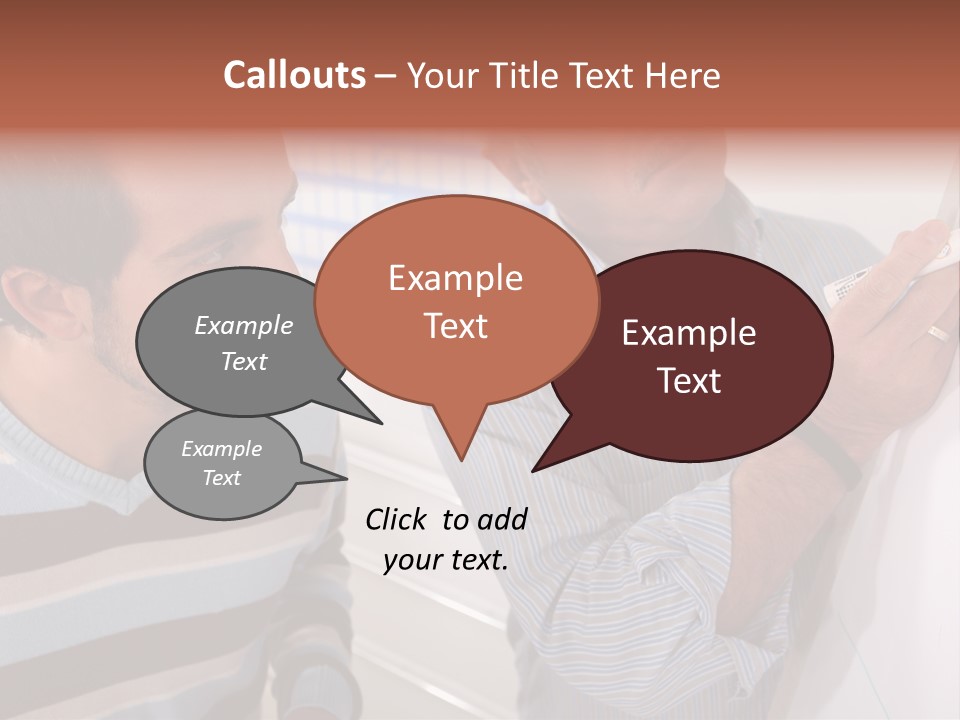 Callouts – Your Title Text Here

Example Text

Example Text

Example Text

Example Text

Click to add your text.